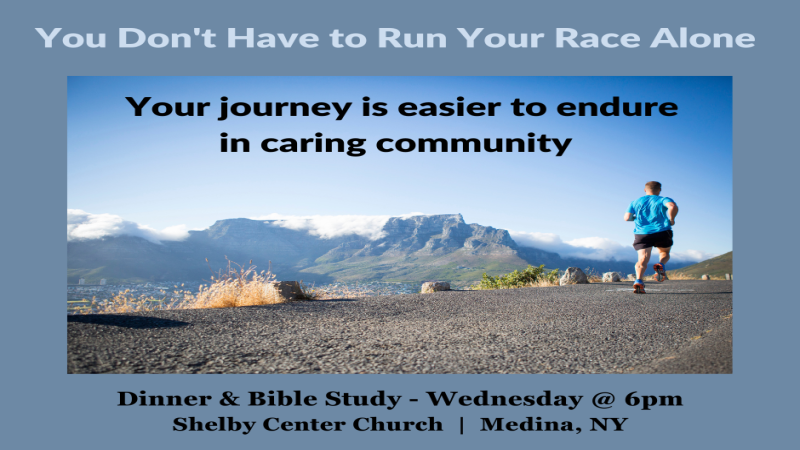 You Don't Have to Run Your Race Alone

Your journey is easier to endure in caring community

Dinner & Bible Study - Wednesday @ 6pm
Shelby Center Church | Medina, NY